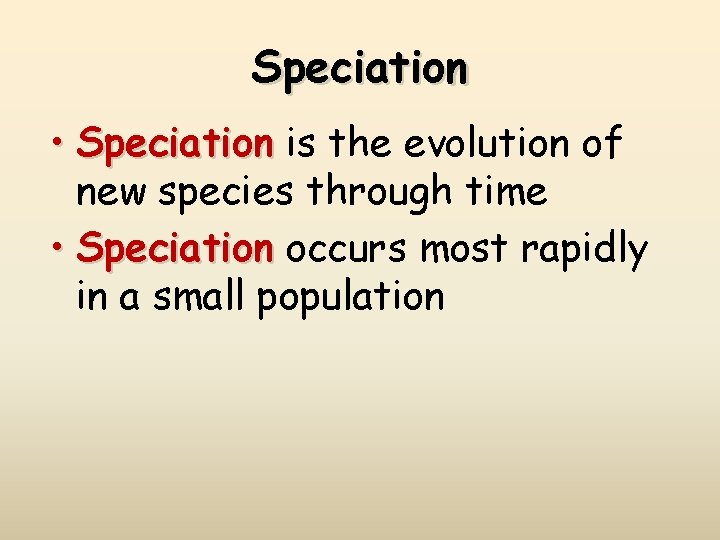 Speciation

• Speciation is the evolution of new species through time
• Speciation occurs most rapidly in a small population